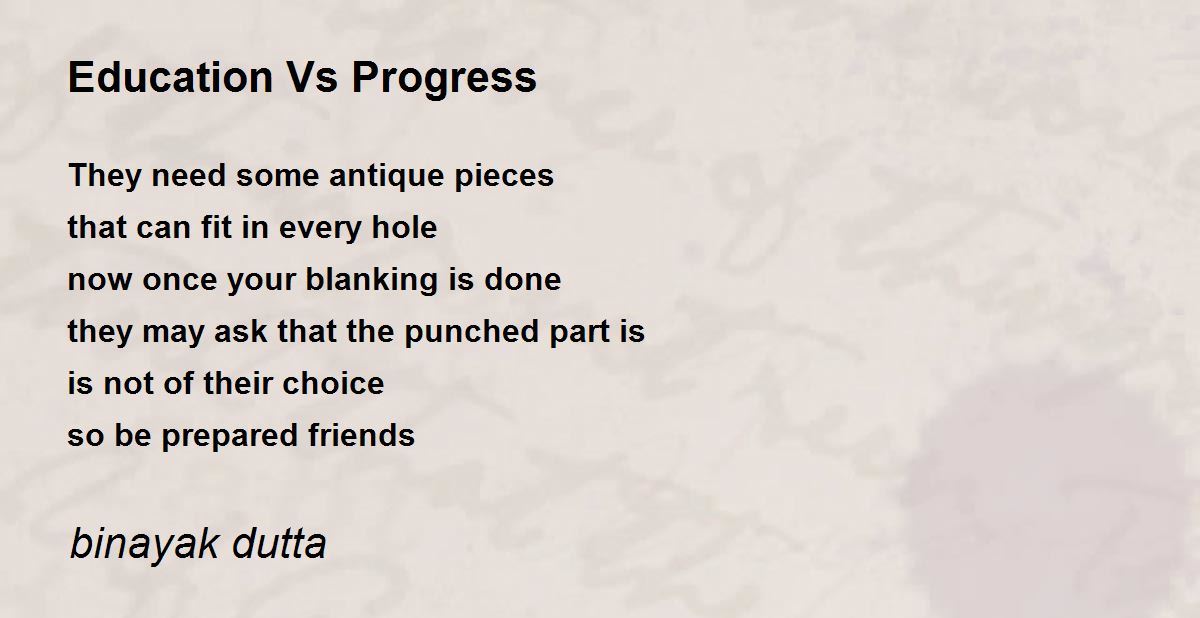 Education Vs Progress

They need some antique pieces
that can fit in every hole
now once your blanking is done
they may ask that the punched part is
is not of their choice
so be prepared friends

binayak dutta